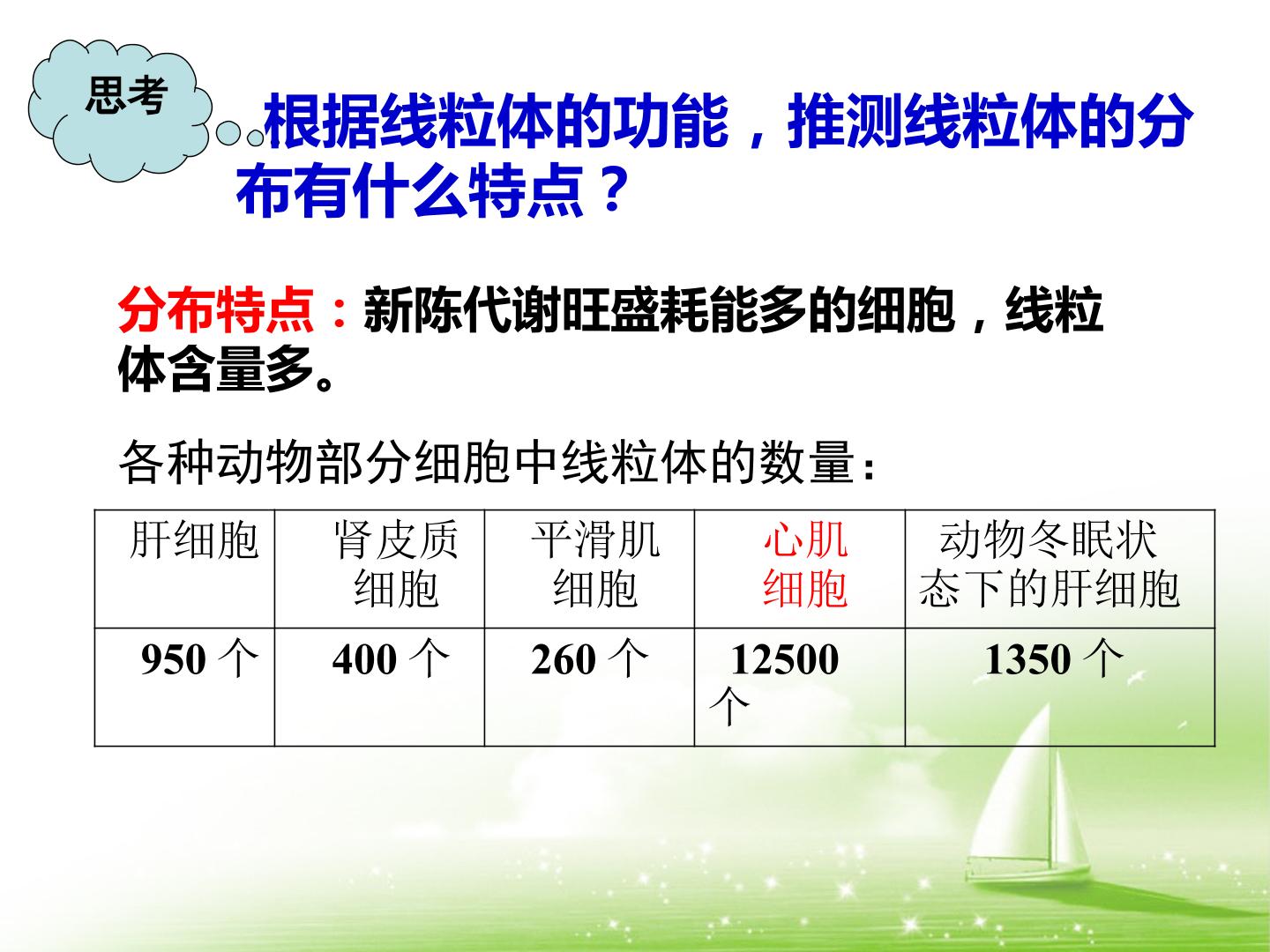 思考

根据线粒体的功能，推测线粒体的分布有什么特点？

分布特点：新陈代谢旺盛耗能多的细胞，线粒体含量多。

各种动物部分细胞中线粒体的数量：

| 肝细胞 | 肾皮质细胞 | 平滑肌细胞 | 心肌细胞 | 动物冬眠状态下的肝细胞 |
|---|---|---|---|---|
| 950个 | 400个 | 260个 | 12500个 | 1350个 |